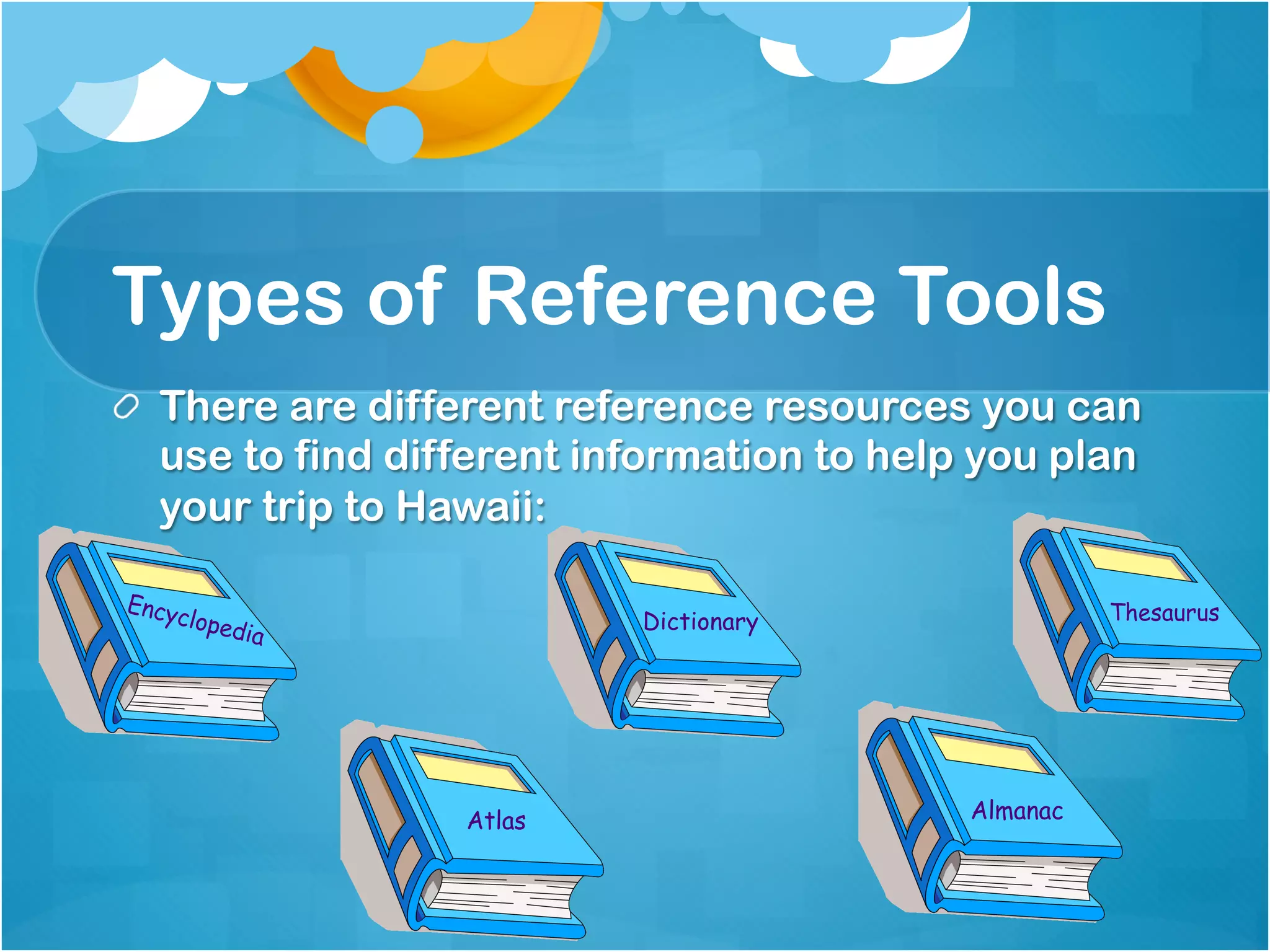 Types of Reference Tools

There are different reference resources you can use to find different information to help you plan your trip to Hawaii:

Encyclopedia

Dictionary

Thesaurus

Atlas

Almanac